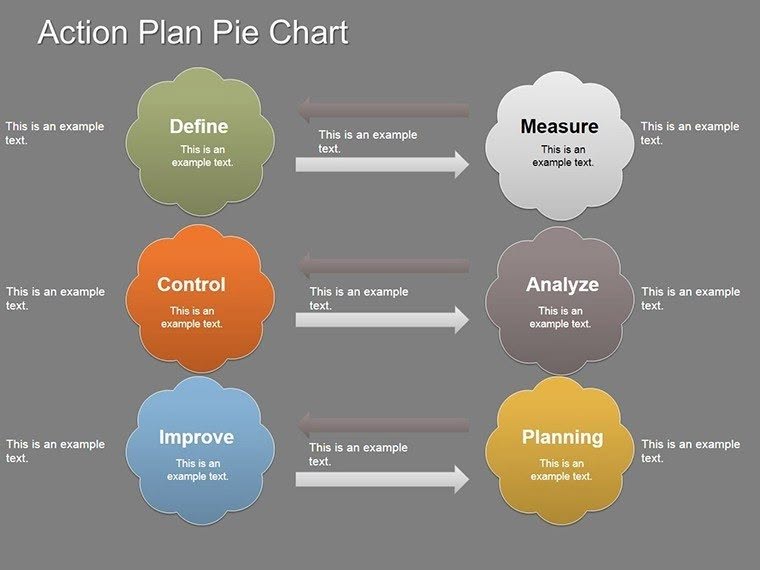 Action Plan Pie Chart

This is an example text.

Define
This is an example text.

This is an example text.

Measure
This is an example text.

This is an example text.

This is an example text.

Control
This is an example text.

This is an example text.

Analyze
This is an example text.

This is an example text.

This is an example text.

Improve
This is an example text.

This is an example text.

Planning
This is an example text.

This is an example text.